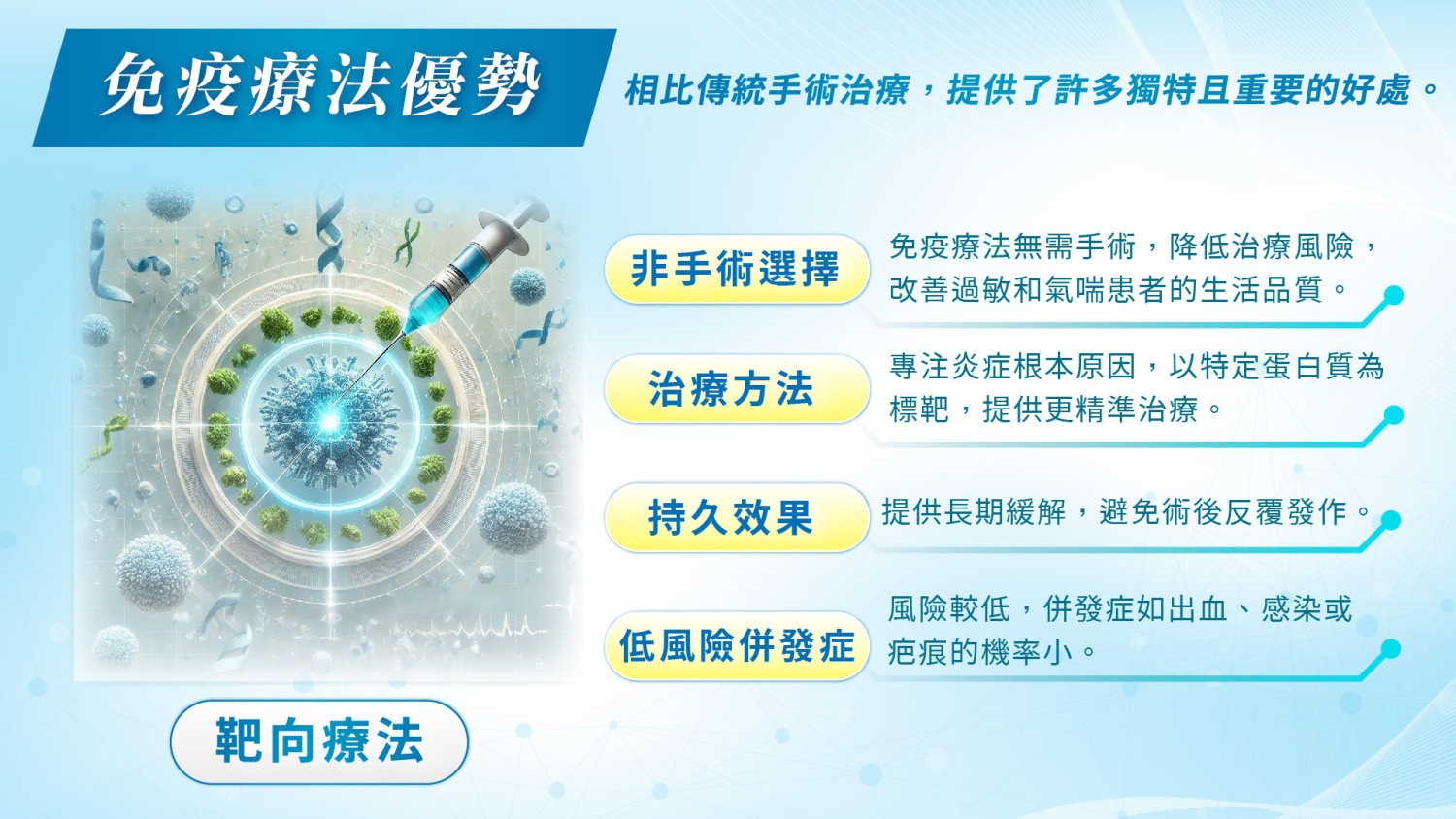 免疫療法優勢

相比傳統手術治療，提供了許多獨特且重要的好處。

非手術選擇

免疫療法無需手術，降低治療風險，改善過敏和氣喘患者的生活品質。

治療方法

專注炎症根本原因，以特定蛋白質為標靶，提供更精準治療。

持久效果

提供長期緩解，避免術後反覆發作。

低風險併發症

風險較低，併發症如出血、感染或疤痕的機率小。

靶向療法